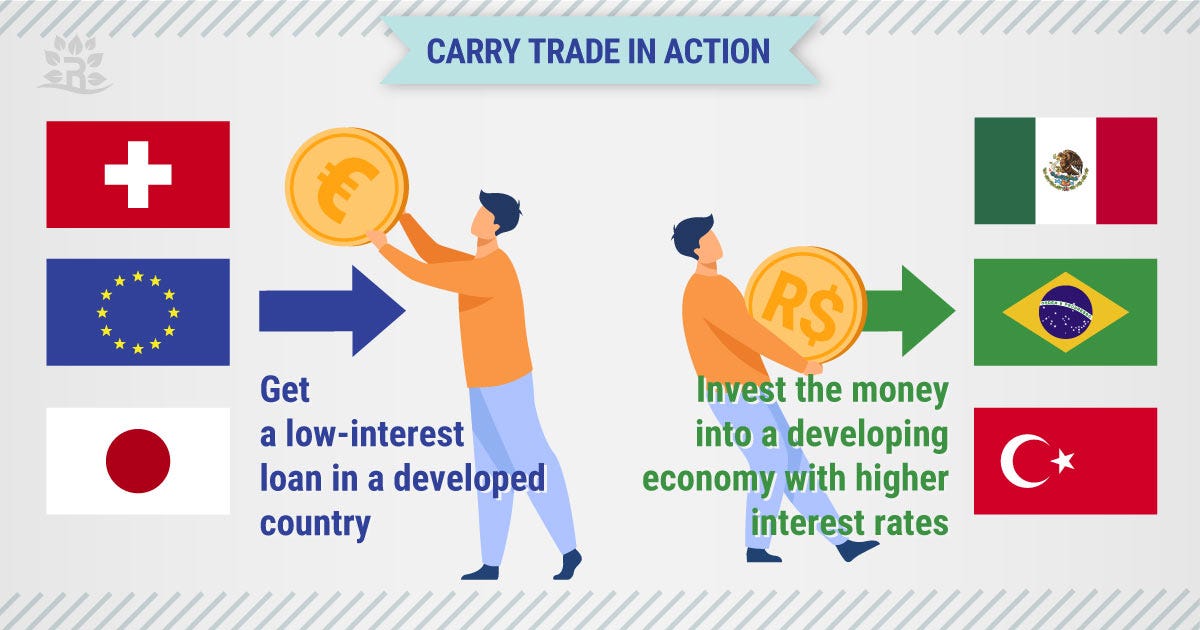 CARRY TRADE IN ACTION

€

Get a low-interest loan in a developed country

R$

Invest the money into a developing economy with higher interest rates